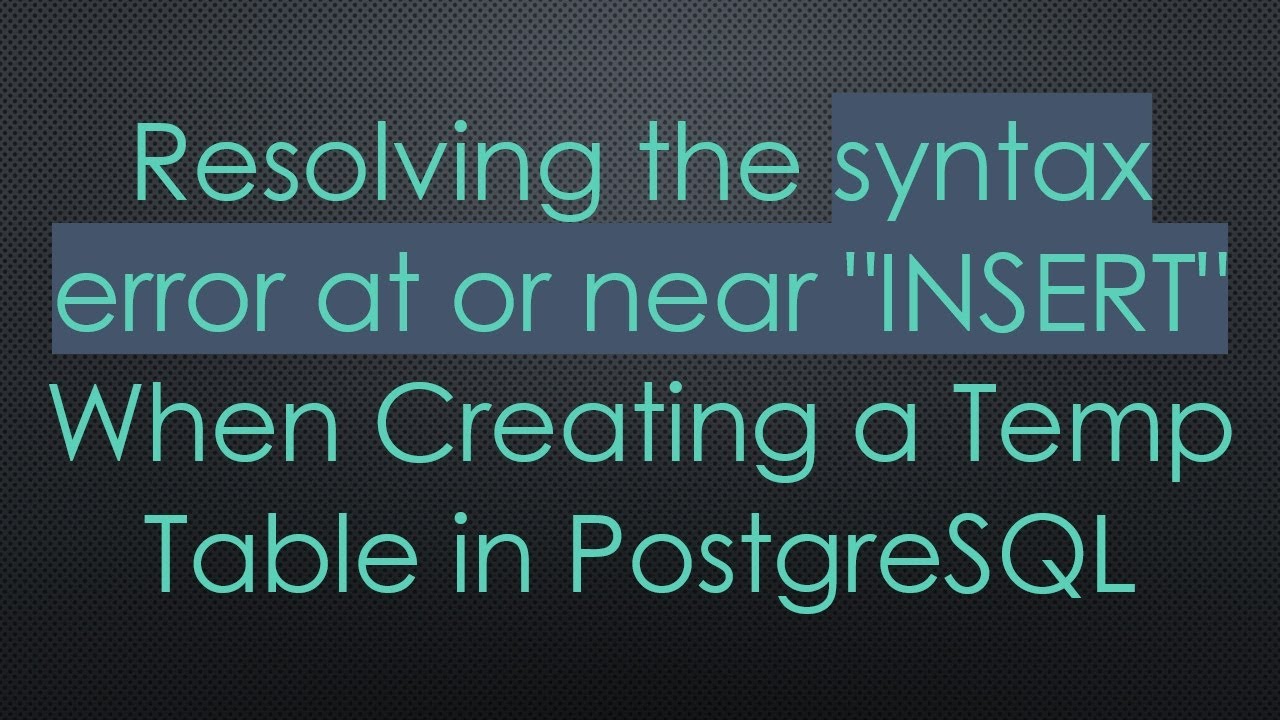 Resolving the syntax error at or near "INSERT" When Creating a Temp Table in PostgreSQL